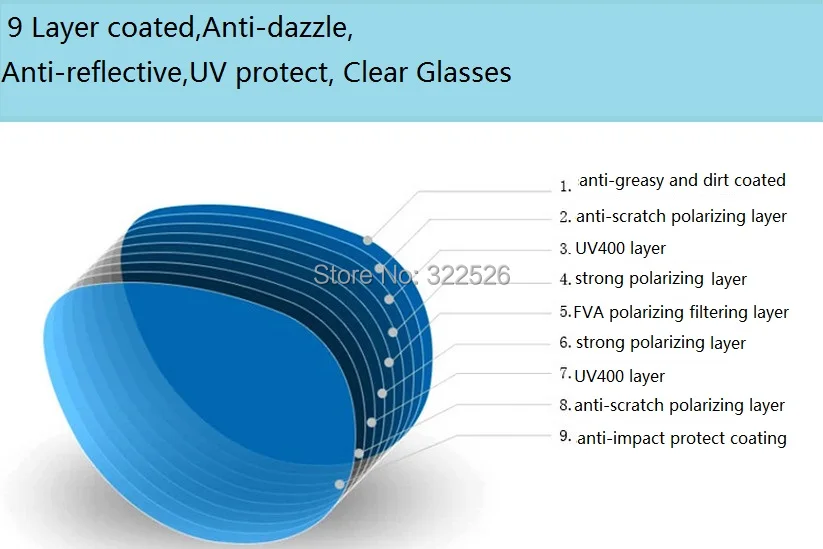 9 Layer coated,Anti-dazzle,
Anti-reflective,UV protect, Clear Glasses

Store No: 322526

1. anti-greasy and dirt coated
2. anti-scratch polarizing layer
3. UV400 layer
4. strong polarizing layer
5. FVA polarizing filtering layer
6. strong polarizing layer
7. UV400 layer
8. anti-scratch polarizing layer
9. anti-impact protect coating